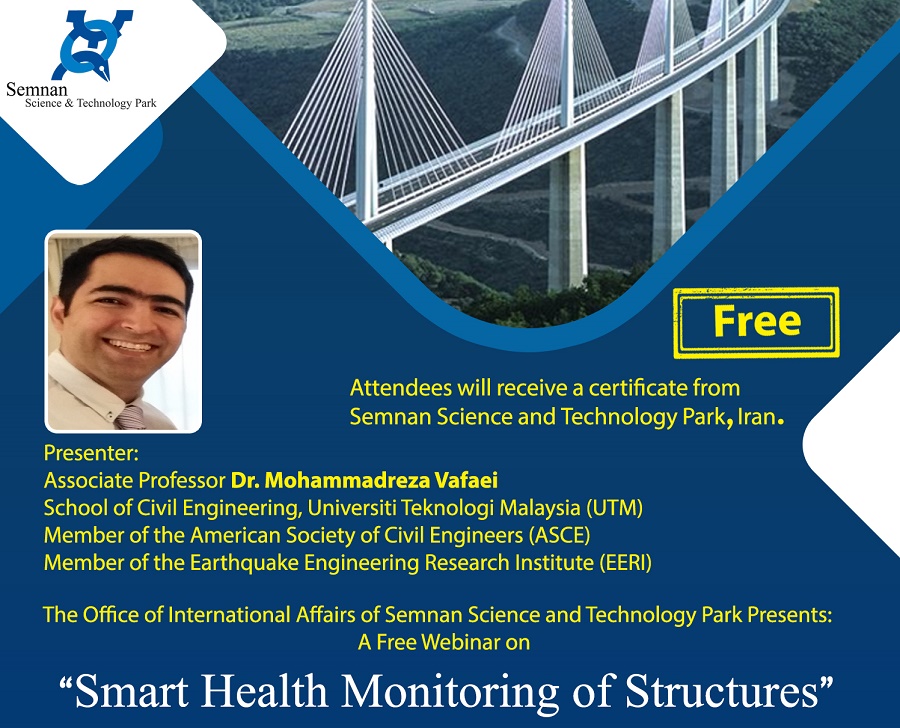 Semnan
Science & Technology Park

Free

Attendees will receive a certificate from Semnan Science and Technology Park, Iran.

Presenter:
Associate Professor Dr. Mohammadreza Vafaei
School of Civil Engineering, Universiti Teknologi Malaysia (UTM)
Member of the American Society of Civil Engineers (ASCE)
Member of the Earthquake Engineering Research Institute (EERI)

The Office of International Affairs of Semnan Science and Technology Park Presents:
A Free Webinar on

“Smart Health Monitoring of Structures”